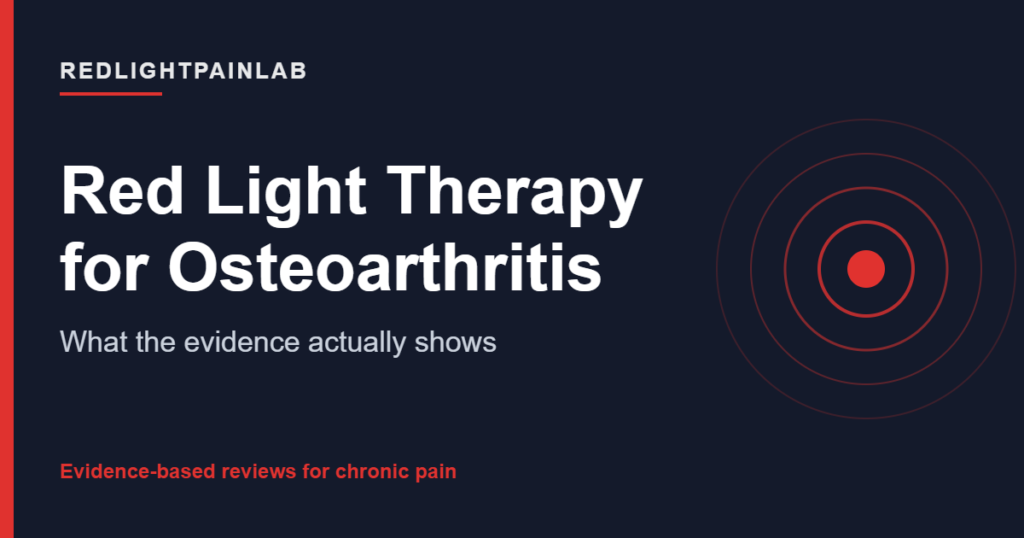 REDLIGHTPAINLAB

Red Light Therapy for Osteoarthritis

What the evidence actually shows

Evidence-based reviews for chronic pain